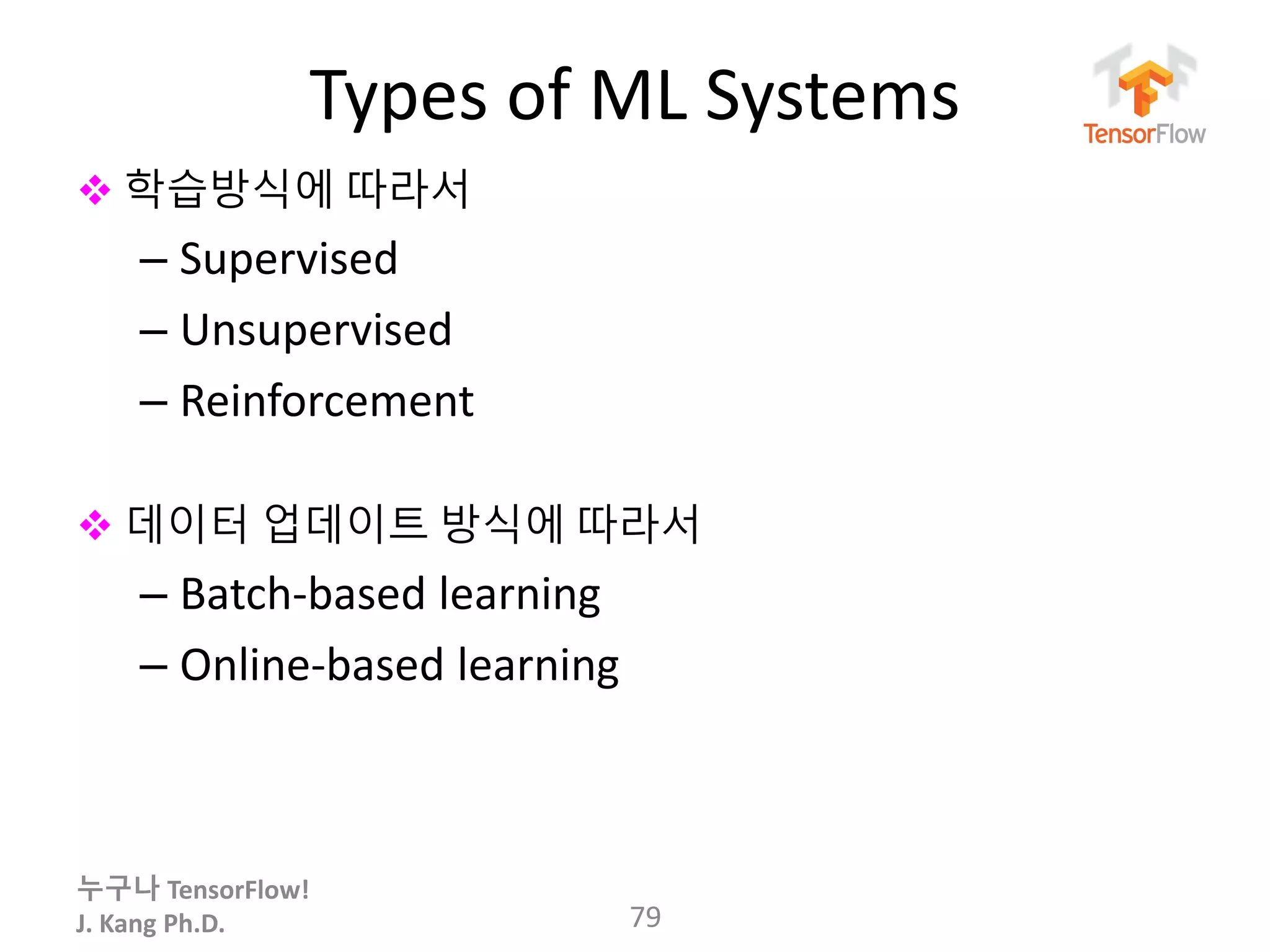 Types of ML Systems

TensorFlow

❖ 학습방식에 따라서
– Supervised
– Unsupervised
– Reinforcement

❖ 데이터 업데이트 방식에 따라서
– Batch-based learning
– Online-based learning

누구나 TensorFlow!
J. Kang Ph.D.

79